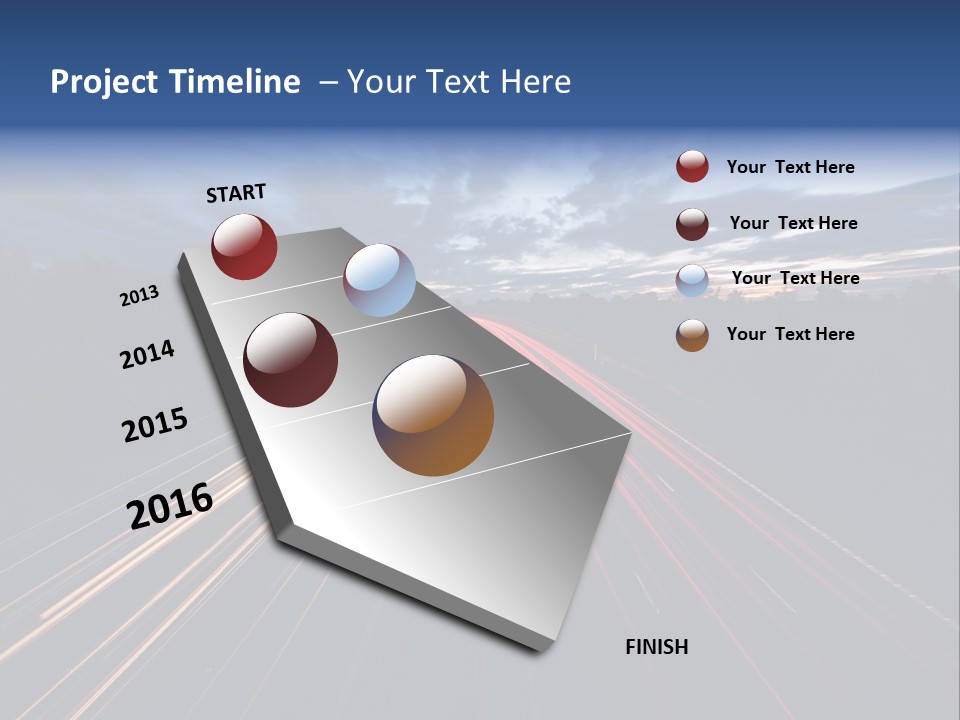 Project Timeline – Your Text Here

START

2013

2014

2015

2016

FINISH

Your Text Here

Your Text Here

Your Text Here

Your Text Here